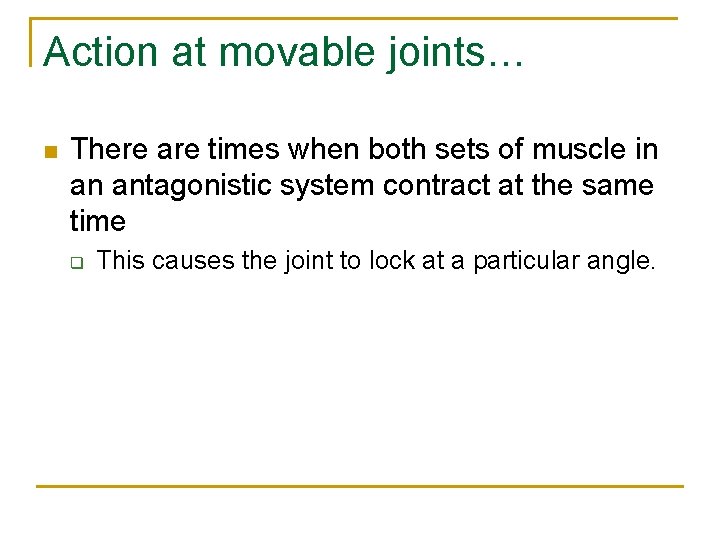 Action at movable joints…

There are times when both sets of muscle in an antagonistic system contract at the same time

This causes the joint to lock at a particular angle.